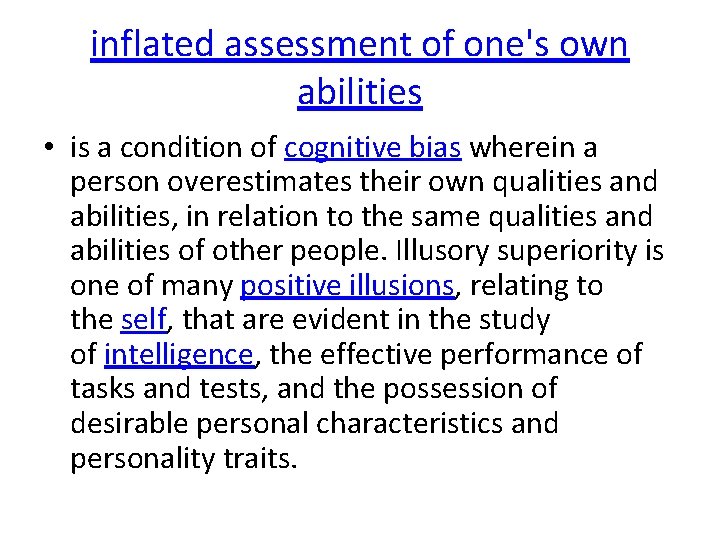 inflated assessment of one's own abilities

• is a condition of cognitive bias wherein a person overestimates their own qualities and abilities, in relation to the same qualities and abilities of other people. Illusory superiority is one of many positive illusions, relating to the self, that are evident in the study of intelligence, the effective performance of tasks and tests, and the possession of desirable personal characteristics and personality traits.